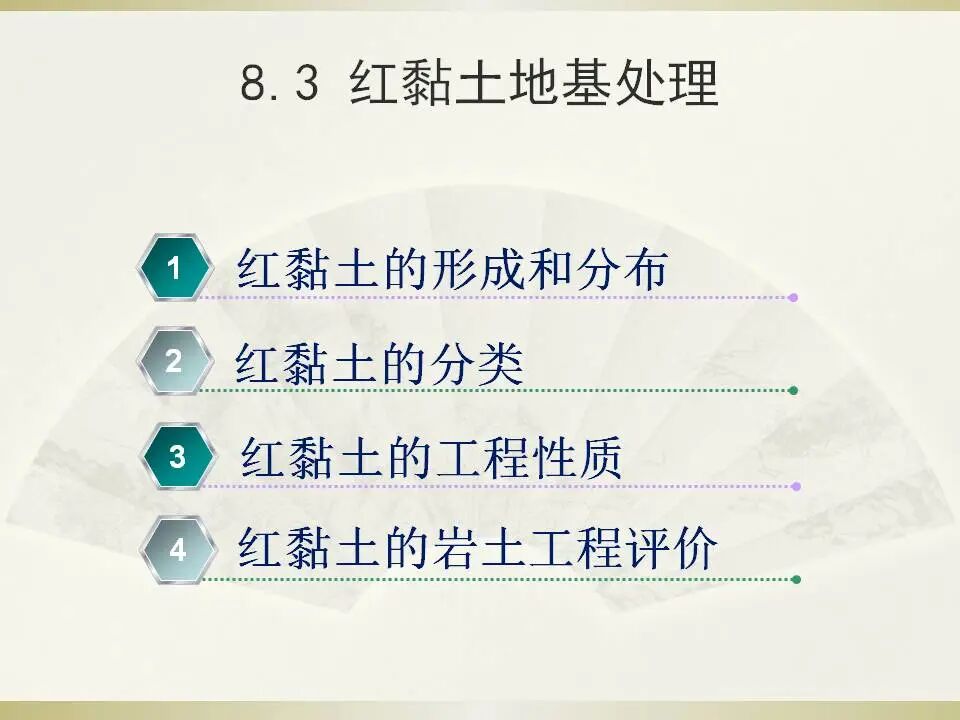 8.3 红黏土地基处理

1 红黏土的形成和分布

2 红黏土的分类

3 红黏土的工程性质

4 红黏土的岩土工程评价